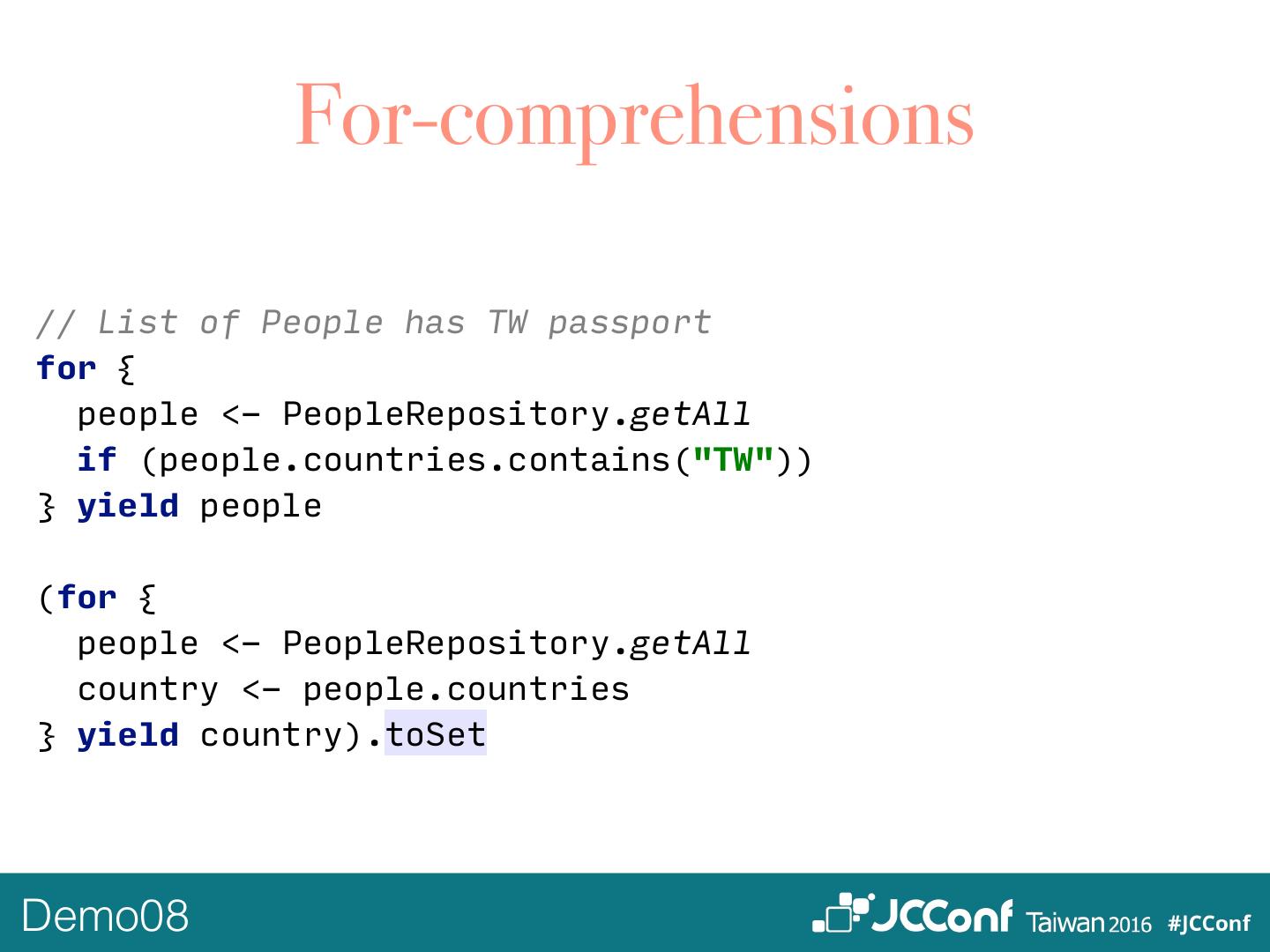 For-comprehensions

// List of People has TW passport
for {
  people <- PeopleRepository.getAll
  if (people.countries.contains("TW"))
} yield people

(for {
  people <- PeopleRepository.getAll
  country <- people.countries
} yield country).toSet

Demo08

JCConf Taiwan 2016 #JCConf